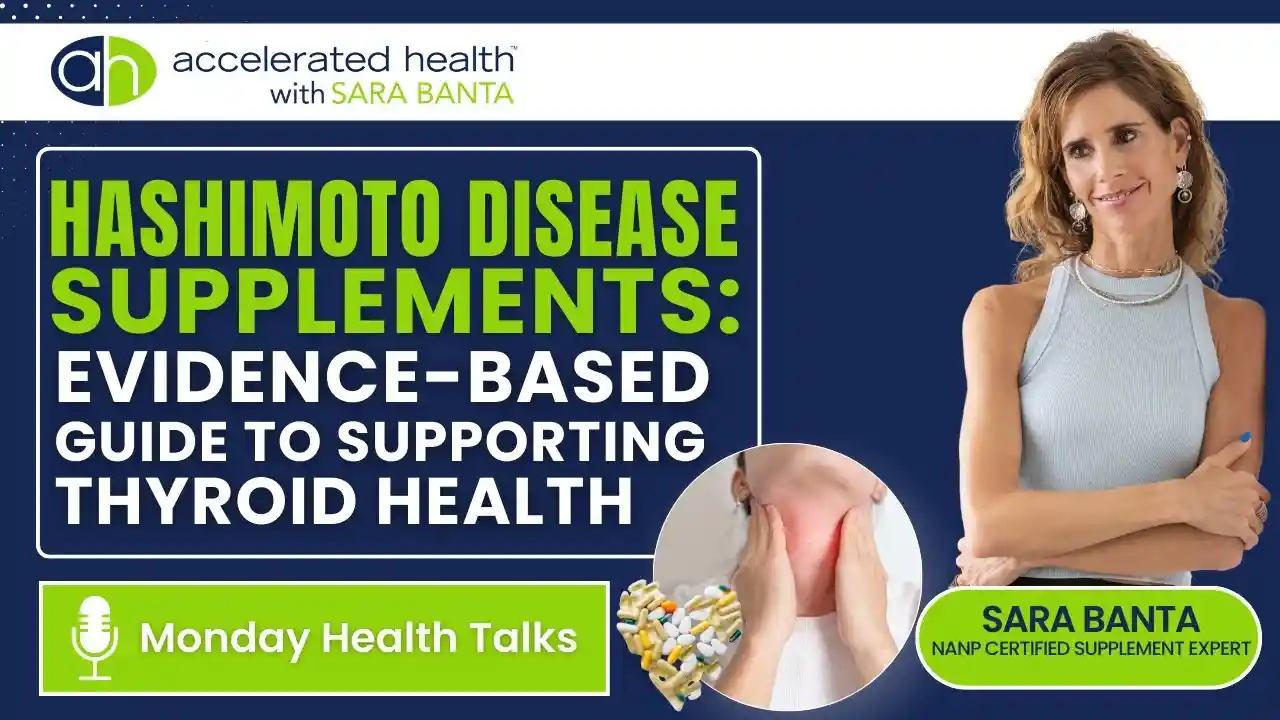 ah accelerated health™ with SARA BANTA

HASHIMOTO DISEASE SUPPLEMENTS: EVIDENCE-BASED GUIDE TO SUPPORTING THYROID HEALTH

Monday Health Talks

SARA BANTA
NANP CERTIFIED SUPPLEMENT EXPERT